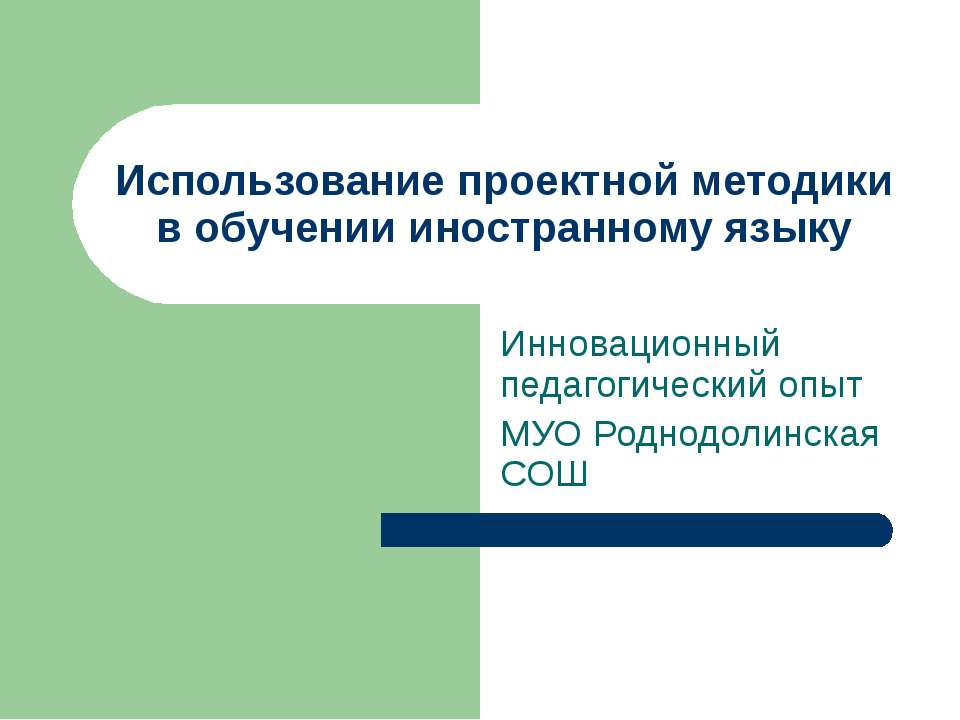 Использование проектной методики в обучении иностранному языку

Инновационный педагогический опыт

МУО Роднодолинская СОШ